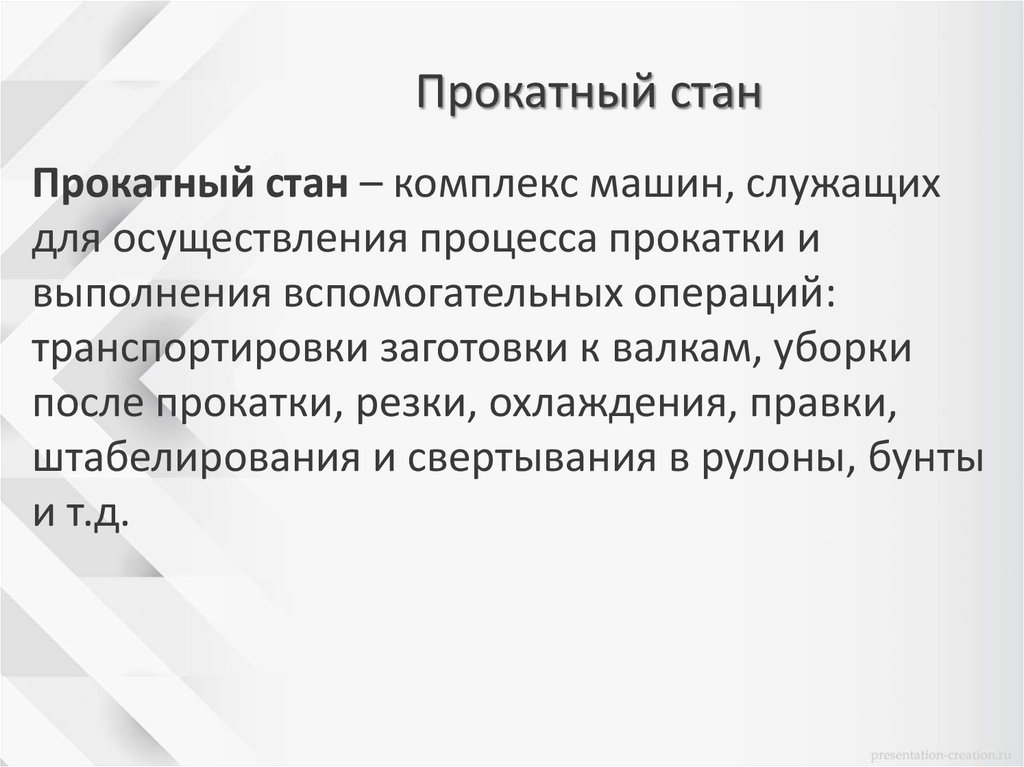 Прокатный стан

Прокатный стан – комплекс машин, служащих для осуществления процесса прокатки и выполнения вспомогательных операций: транспортировки заготовки к валкам, уборки после прокатки, резки, охлаждения, правки, штабелирования и свертывания в рулоны, бунты и т.д.

presentation-creation.ru